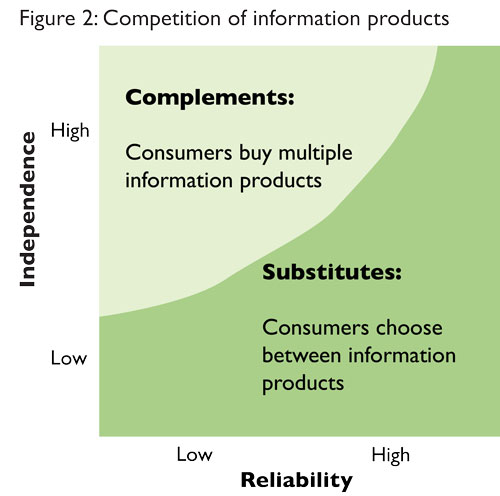 Figure 2: Competition of information products

Independence

High

Low

Complements:

Consumers buy multiple information products

Substitutes:

Consumers choose between information products

Low

High

Reliability